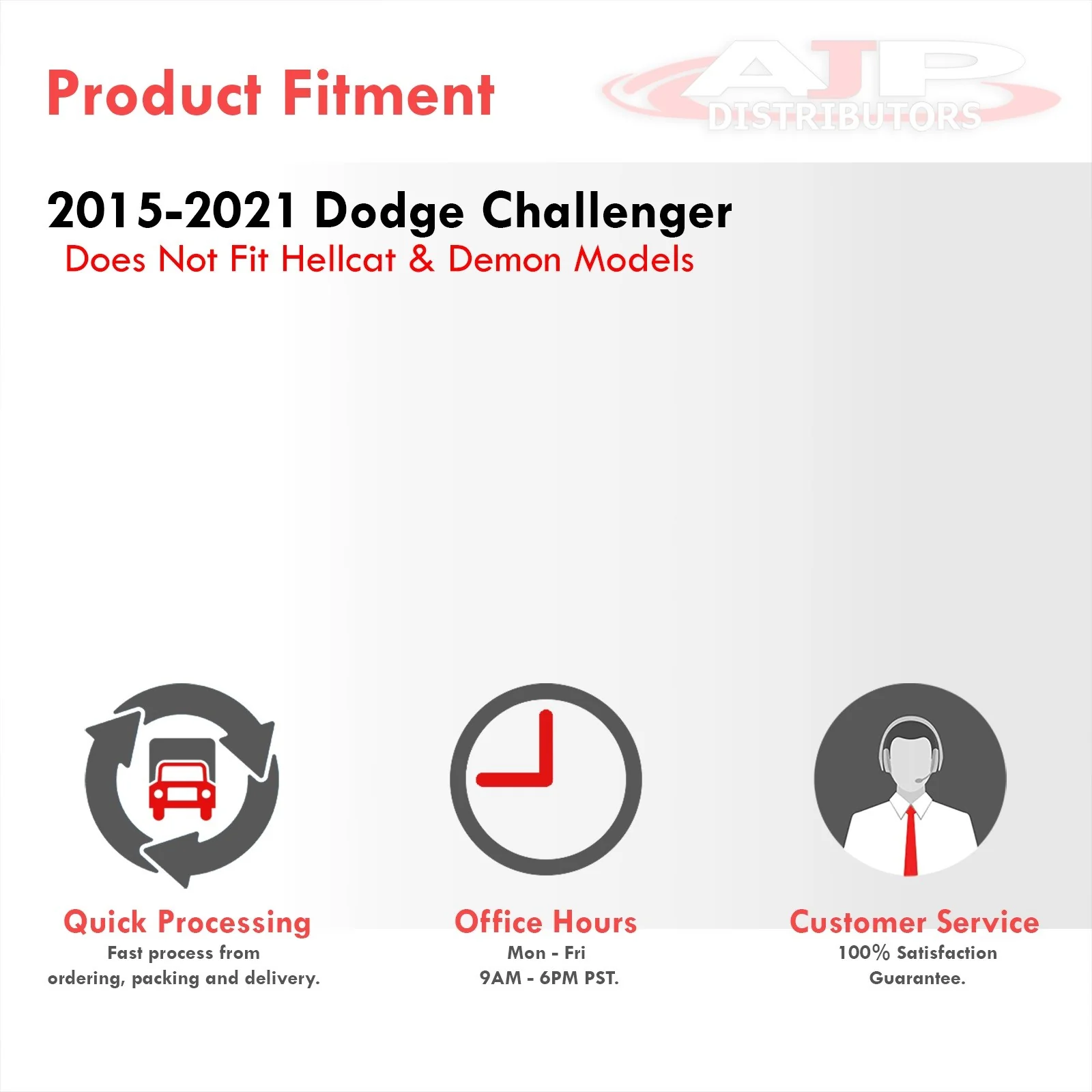 Product Fitment

AJP DISTRIBUTORS

2015-2021 Dodge Challenger
Does Not Fit Hellcat & Demon Models

Quick Processing
Fast process from ordering, packing and delivery.

Office Hours
Mon - Fri
9AM - 6PM PST.

Customer Service
100% Satisfaction Guarantee.